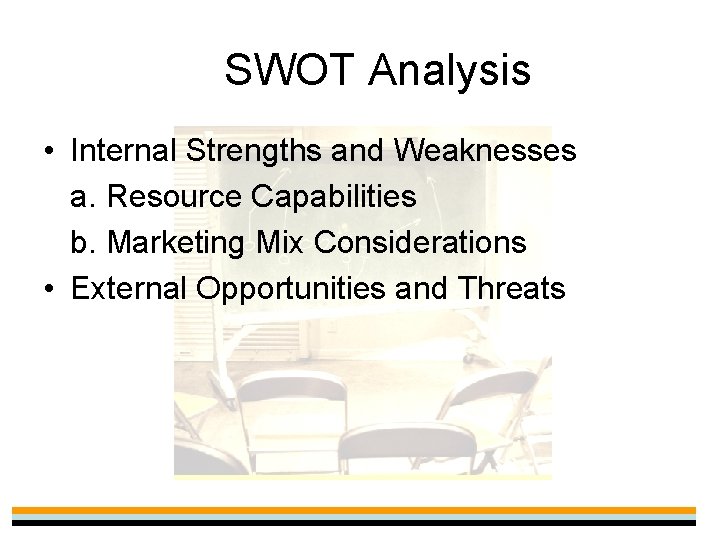 SWOT Analysis

• Internal Strengths and Weaknesses

a. Resource Capabilities

b. Marketing Mix Considerations

• External Opportunities and Threats